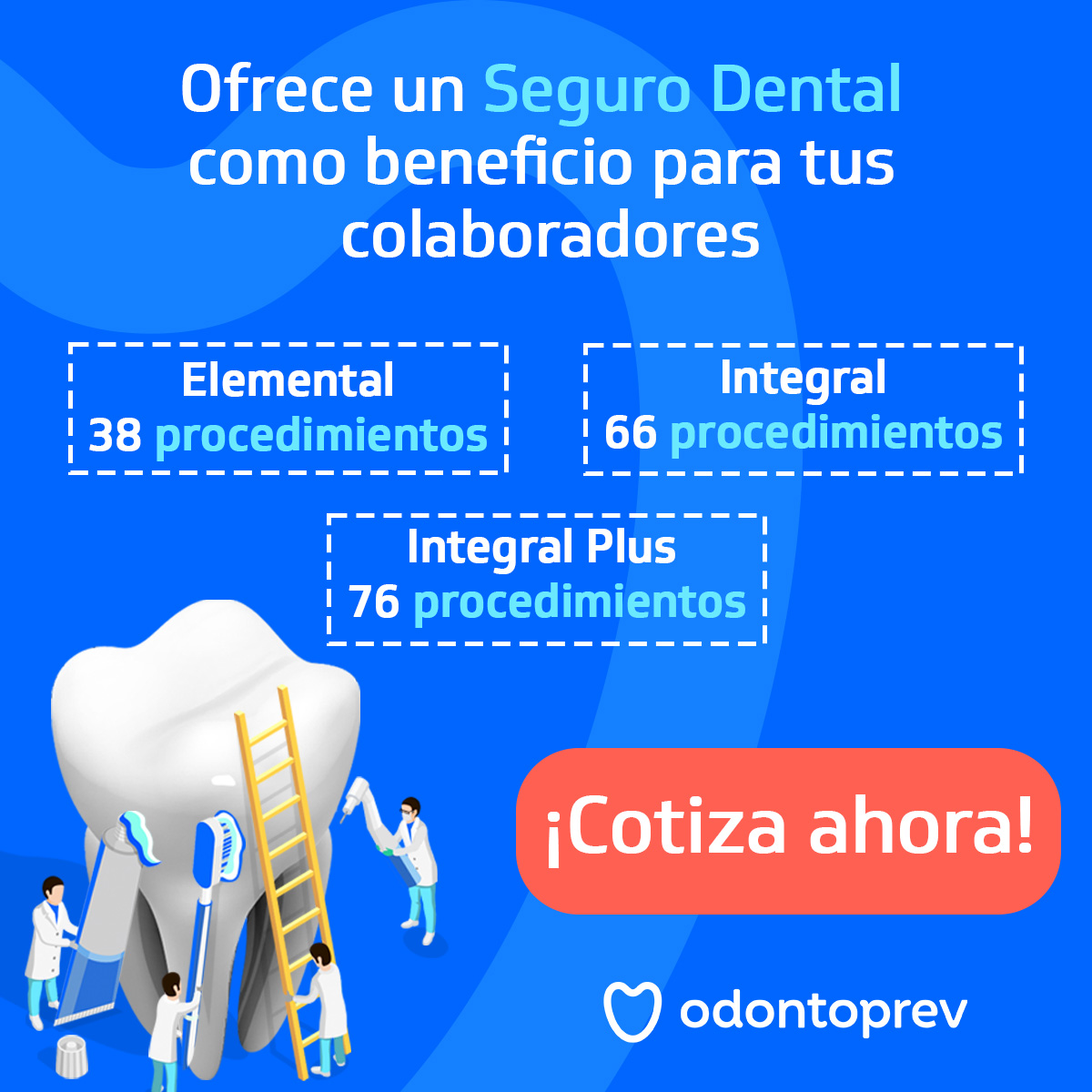 Ofrece un Seguro Dental como beneficio para tus colaboradores

Elemental
38 procedimientos

Integral
66 procedimientos

Integral Plus
76 procedimientos

¡Cotiza ahora!

odontoprev